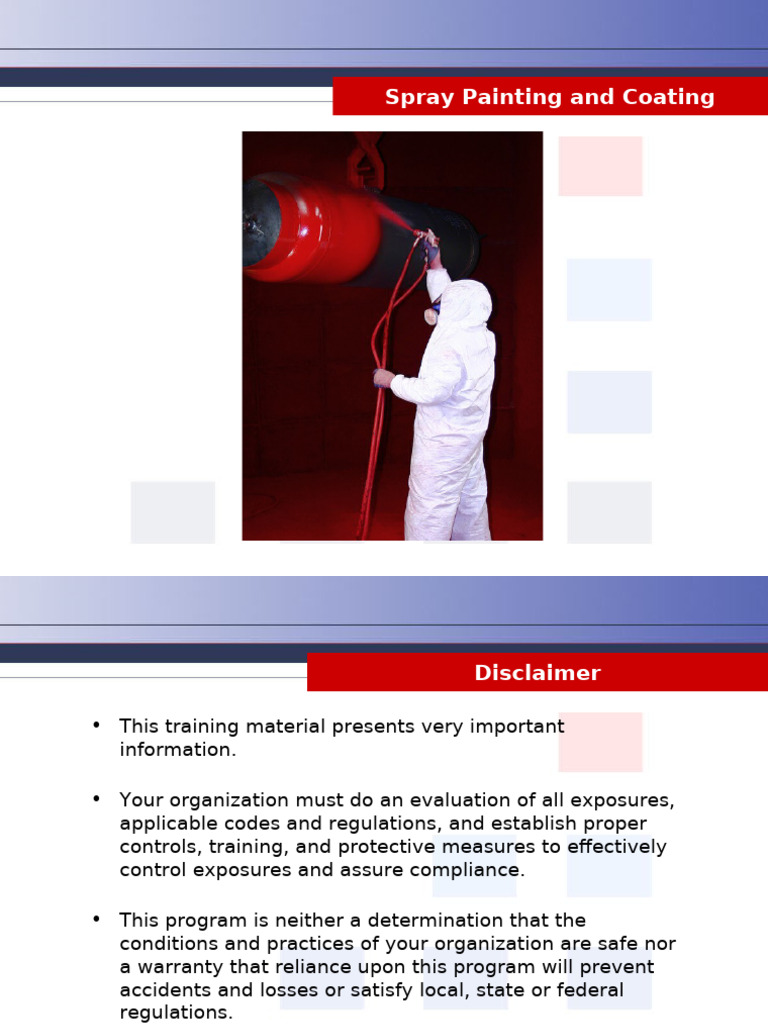 Spray Painting and Coating

Disclaimer

• This training material presents very important information.

• Your organization must do an evaluation of all exposures, applicable codes and regulations, and establish proper controls, training, and protective measures to effectively control exposures and assure compliance.

• This program is neither a determination that the conditions and practices of your organization are safe nor a warranty that reliance upon this program will prevent accidents and losses or satisfy local, state or federal regulations.